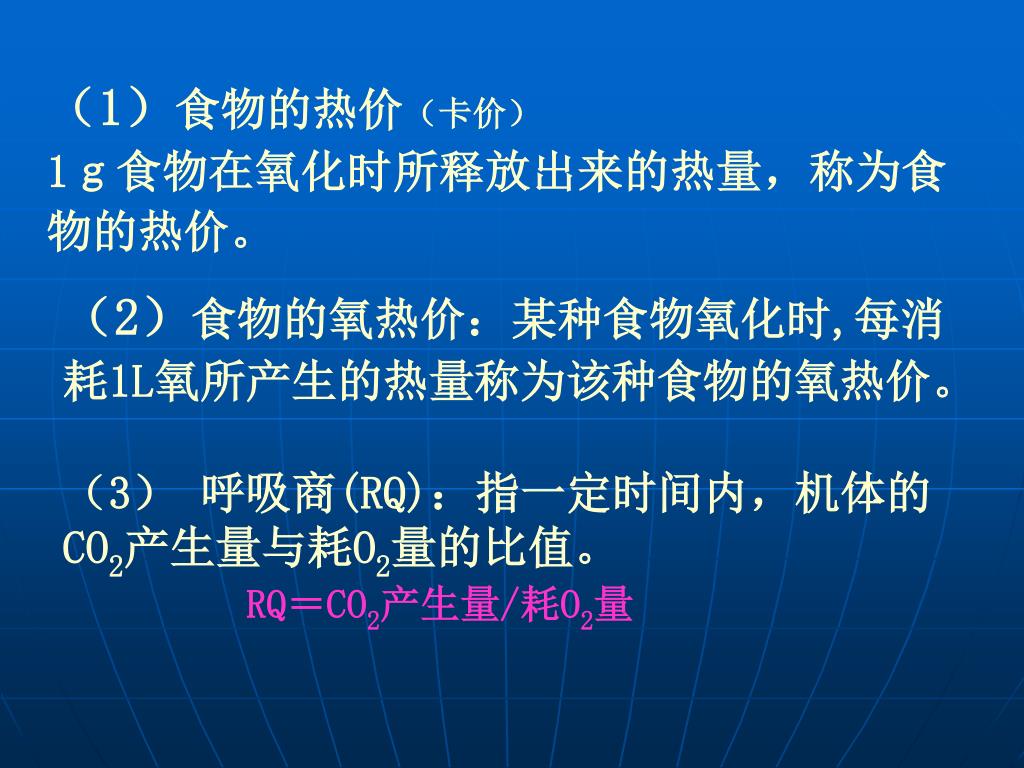 （1）食物的热价（卡价）
1 g 食物在氧化时所释放出来的热量，称为食物的热价。

（2）食物的氧热价：某种食物氧化时,每消耗1L氧所产生的热量称为该种食物的氧热价。

（3） 呼吸商(RQ)：指一定时间内，机体的$CO_2$产生量与耗$O_2$量的比值。

RQ＝$CO_2$产生量/耗$O_2$量